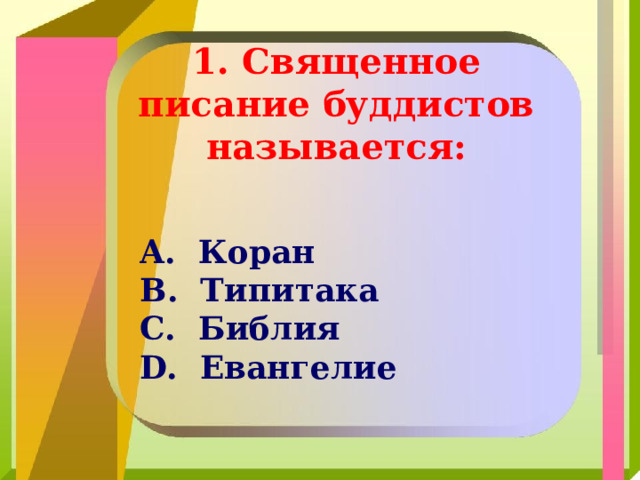 1. Священное писание буддистов называется:

A. Коран
B. Типитака
C. Библия
D. Евангелие